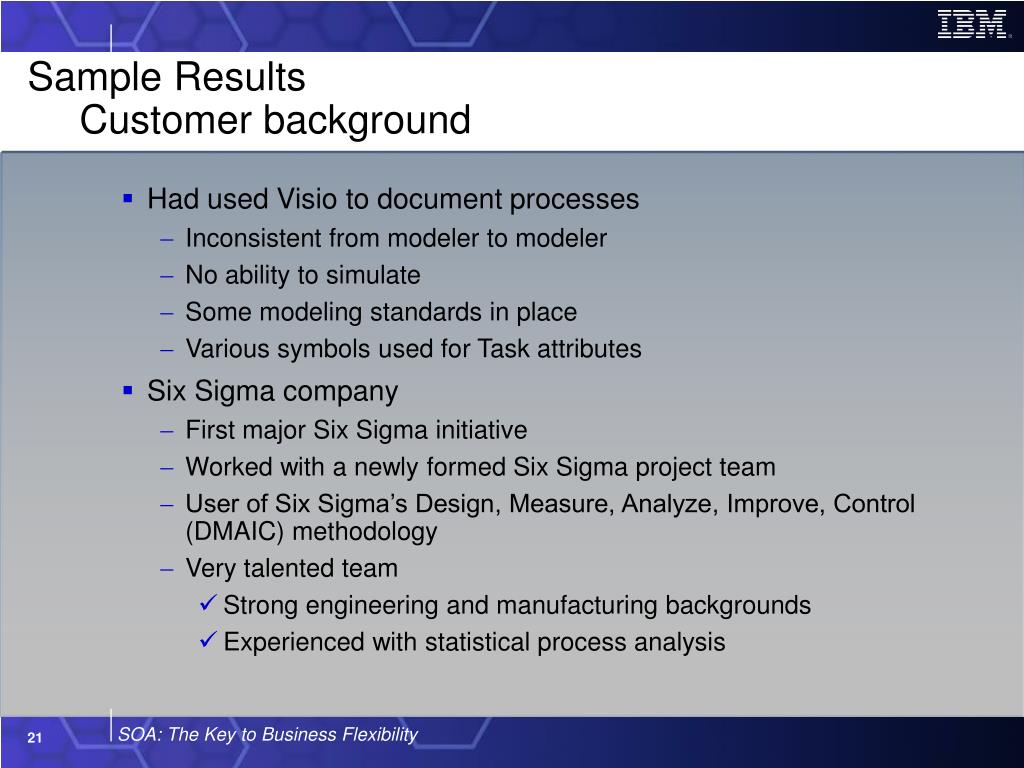 IBM

Sample Results
Customer background

▪ Had used Visio to document processes
– Inconsistent from modeler to modeler
– No ability to simulate
– Some modeling standards in place
– Various symbols used for Task attributes

▪ Six Sigma company
– First major Six Sigma initiative
– Worked with a newly formed Six Sigma project team
– User of Six Sigma's Design, Measure, Analyze, Improve, Control (DMAIC) methodology
– Very talented team
✓ Strong engineering and manufacturing backgrounds
✓ Experienced with statistical process analysis

21

SOA: The Key to Business Flexibility